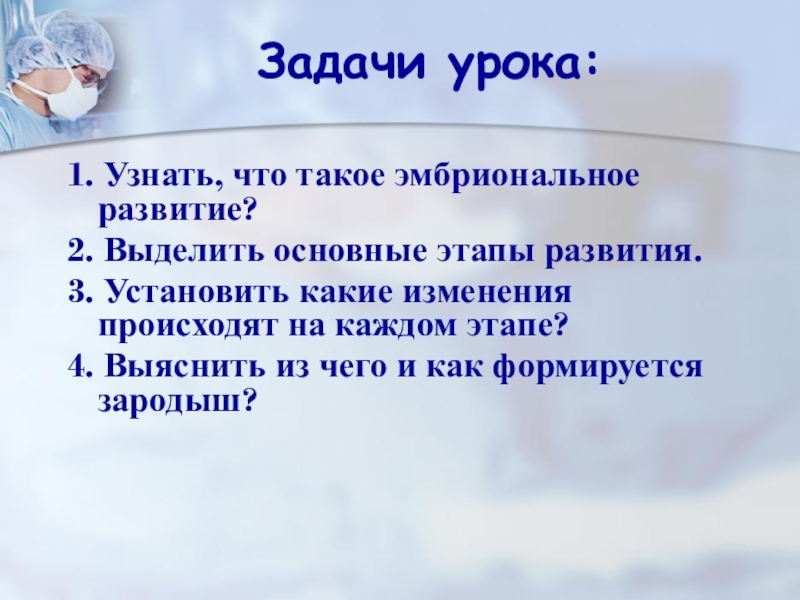 Задачи урока:

1. Узнать, что такое эмбриональное развитие?
2. Выделить основные этапы развития.
3. Установить какие изменения происходят на каждом этапе?
4. Выяснить из чего и как формируется зародыш?